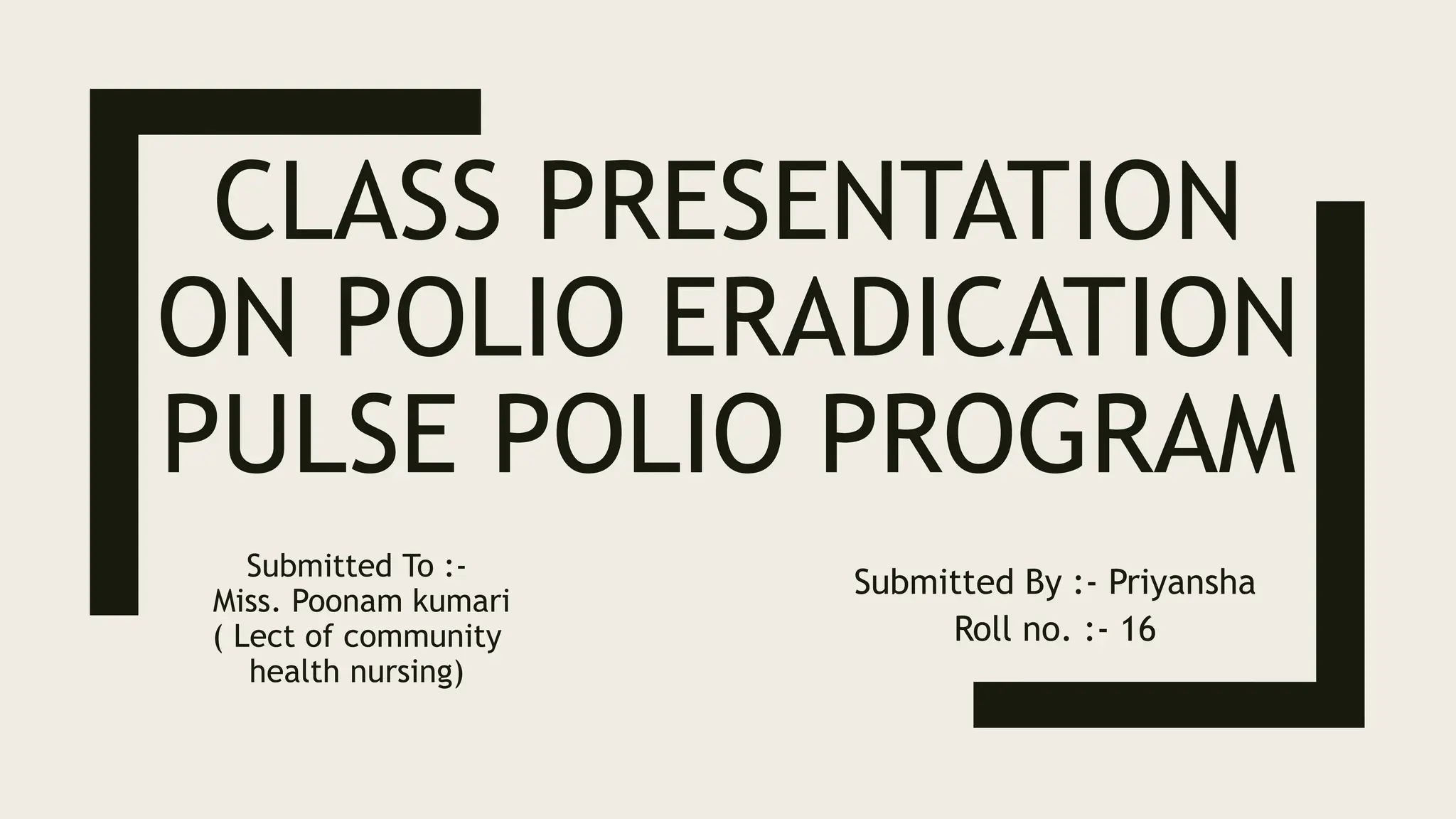 CLASS PRESENTATION ON POLIO ERADICATION PULSE POLIO PROGRAM

Submitted To :-
Miss. Poonam kumari
( Lect of community health nursing)

Submitted By :- Priyansha
Roll no. :- 16